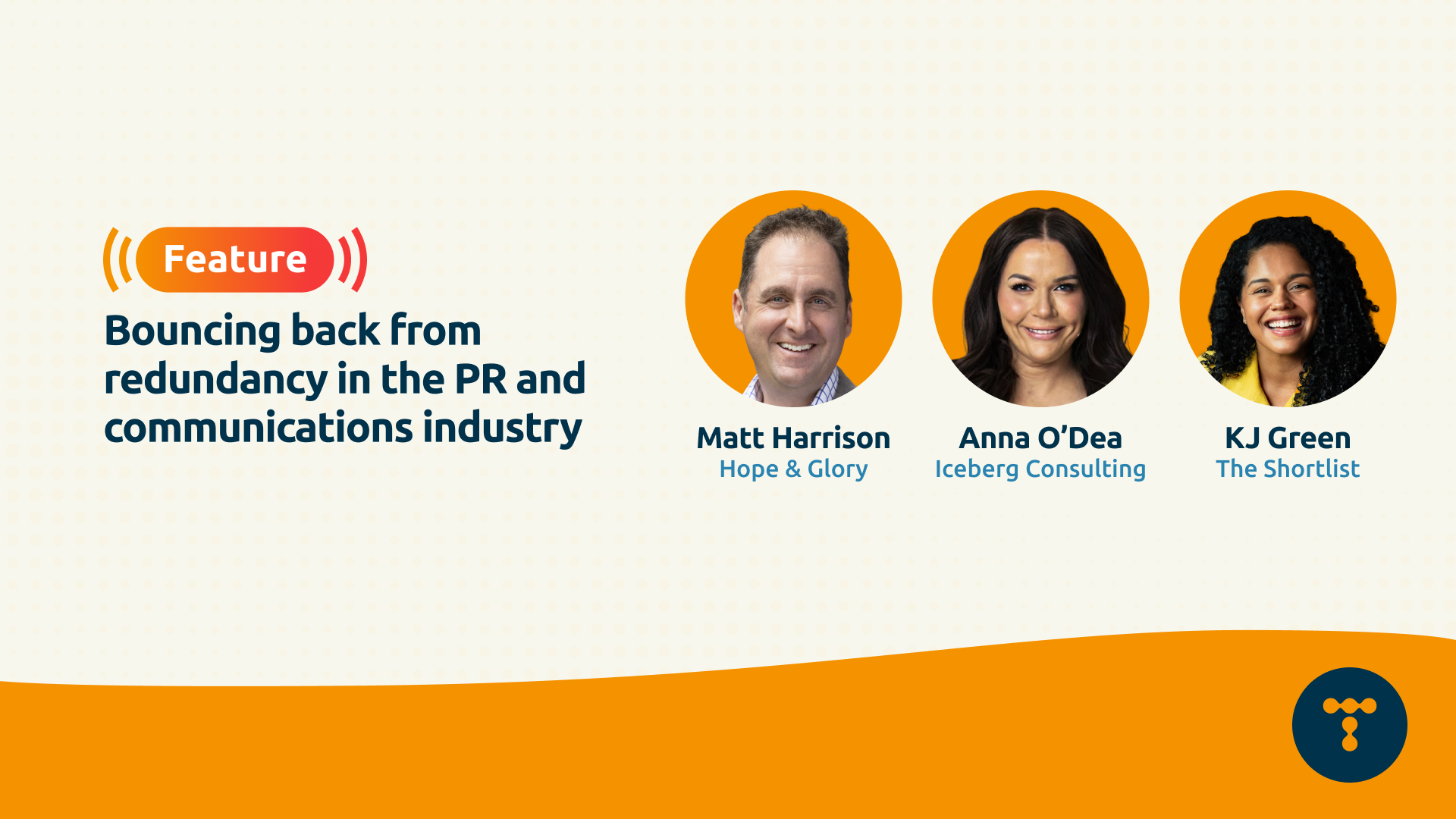 Feature

Bouncing back from redundancy in the PR and communications industry

Matt Harrison
Hope & Glory

Anna O'Dea
Iceberg Consulting

KJ Green
The Shortlist